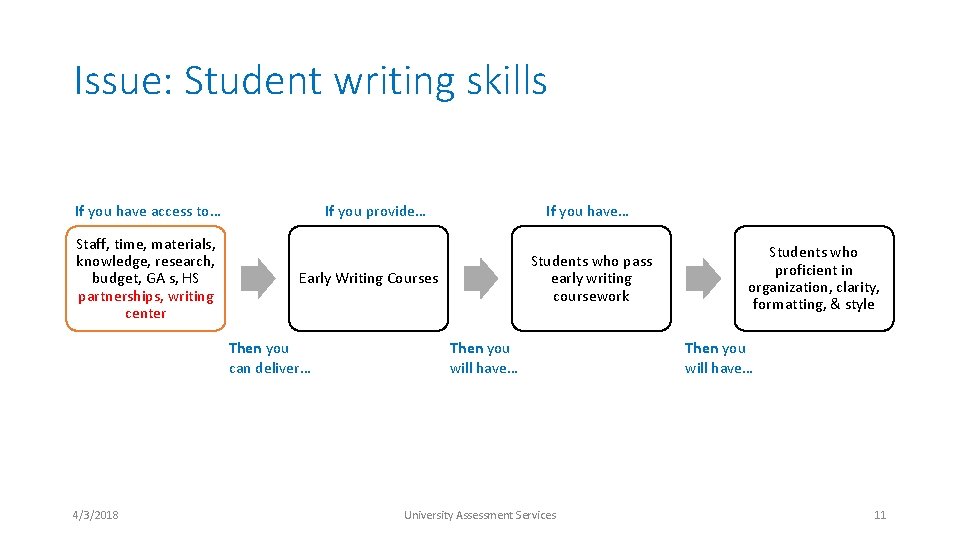 Issue: Student writing skills

If you have access to…

Staff, time, materials, knowledge, research, budget, GA s, HS partnerships, writing center

Then you can deliver…

If you provide…

Early Writing Courses

Then you will have…

If you have…

Students who pass early writing coursework

Then you will have…

Students who proficient in organization, clarity, formatting, & style

4/3/2018

University Assessment Services

11